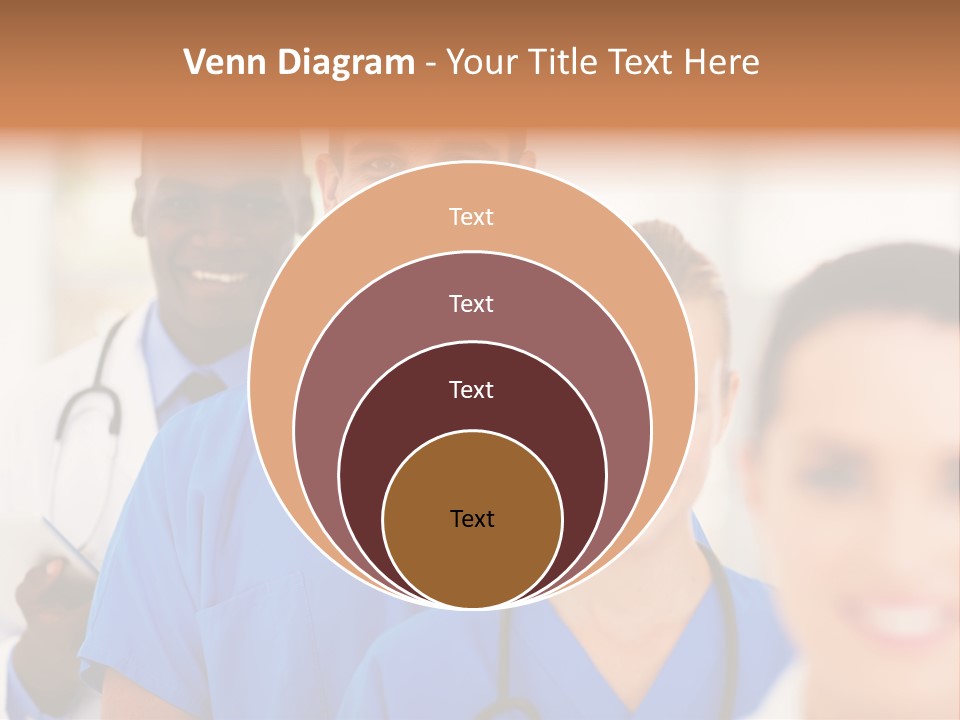 Venn Diagram - Your Title Text Here

Text

Text

Text

Text